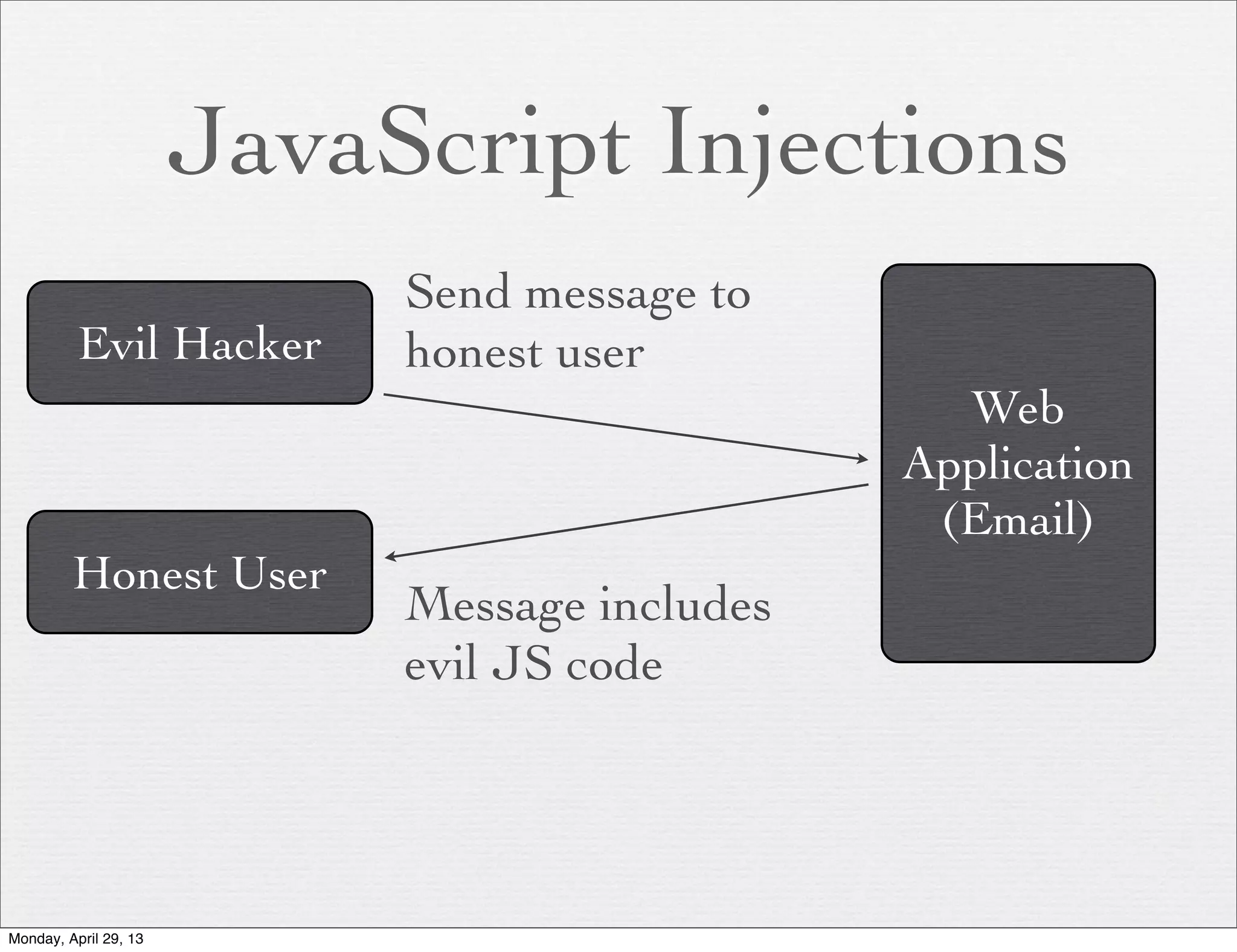 JavaScript Injections

Evil Hacker

Send message to honest user

Web Application (Email)

Honest User

Message includes evil JS code

Monday, April 29, 13